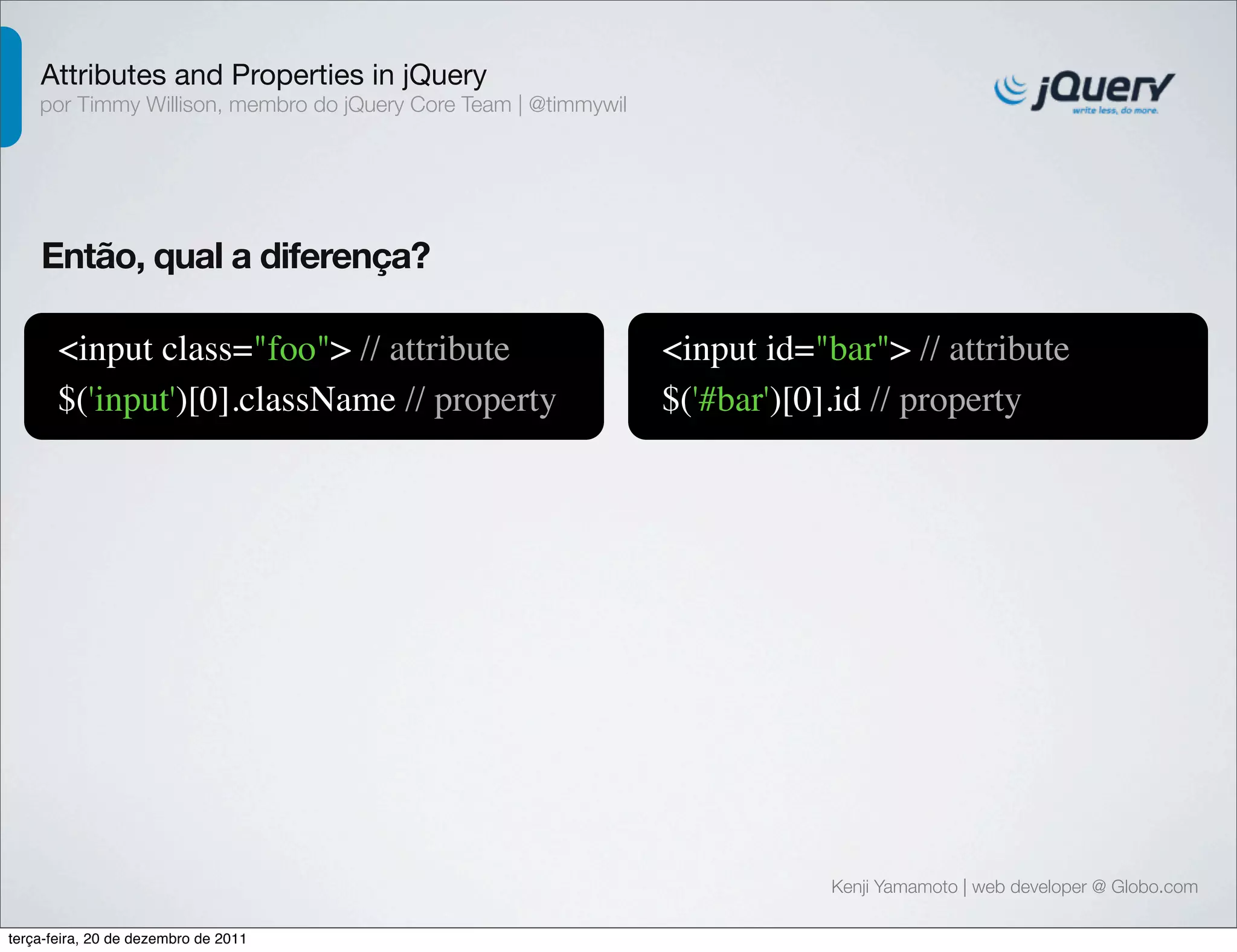 Attributes and Properties in jQuery
por Timmy Willison, membro do jQuery Core Team | @timmywil

jQuery
write less, do more.

Então, qual a diferença?

<input class="foo"> // attribute
$('input')[0].className // property

<input id="bar"> // attribute
$('#bar')[0].id // property

Kenji Yamamoto | web developer @ Globo.com

terça-feira, 20 de dezembro de 2011